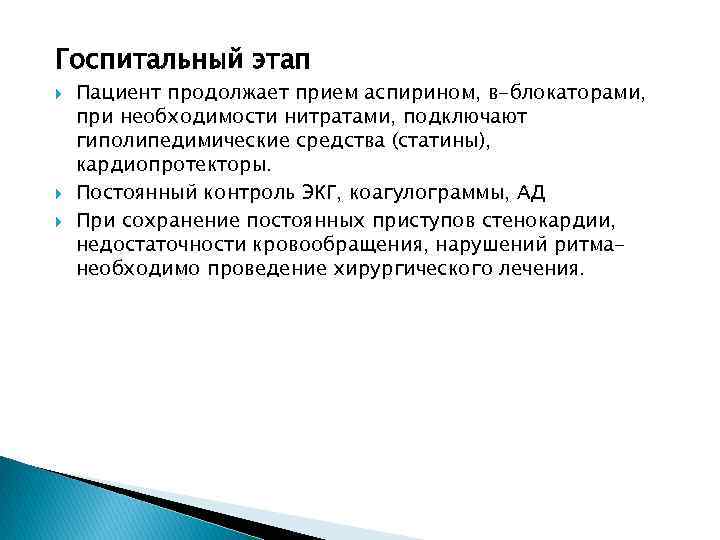 Госпитальный этап

Пациент продолжает прием аспирином, в-блокаторами, при необходимости нитратами, подключают гиполипедимические средства (статины), кардиопротекторы.

Постоянный контроль ЭКГ, коагулограммы, АД

При сохранение постоянных приступов стенокардии, недостаточности кровообращения, нарушений ритма- необходимо проведение хирургического лечения.